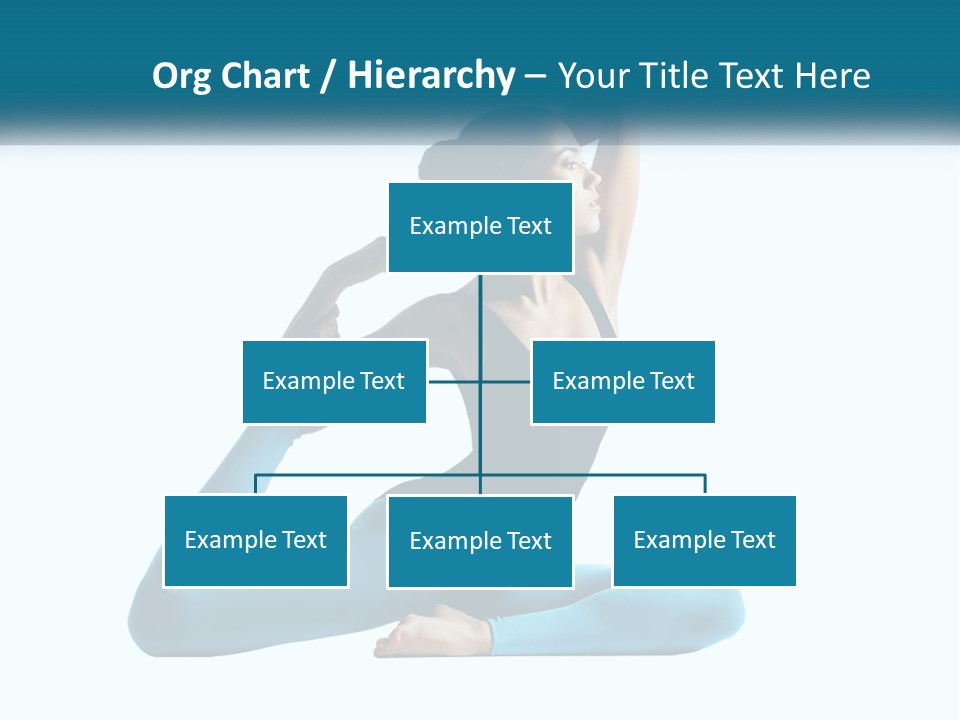 Org Chart / Hierarchy – Your Title Text Here

Example Text

Example Text

Example Text

Example Text

Example Text

Example Text